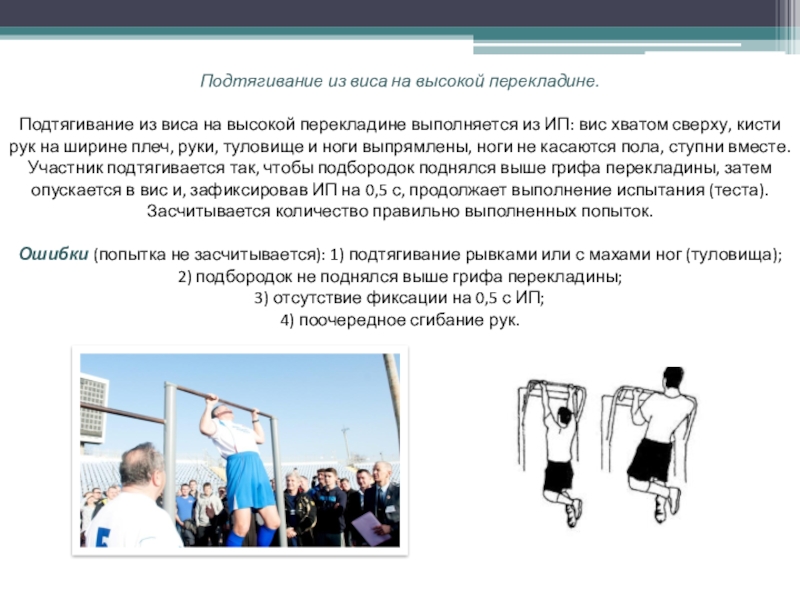 Подтягивание из виса на высокой перекладине.

Подтягивание из виса на высокой перекладине выполняется из ИП: вис хватом сверху, кисти рук на ширине плеч, руки, туловище и ноги выпрямлены, ноги не касаются пола, ступни вместе. Участник подтягивается так, чтобы подбородок поднялся выше грифа перекладины, затем опускается в вис и, зафиксировав ИП на 0,5 с, продолжает выполнение испытания (теста). Засчитывается количество правильно выполненных попыток.

Ошибки (попытка не засчитывается): 1) подтягивание рывками или с махами ног (туловища); 2) подбородок не поднялся выше грифа перекладины; 3) отсутствие фиксации на 0,5 с ИП; 4) поочередное сгибание рук.